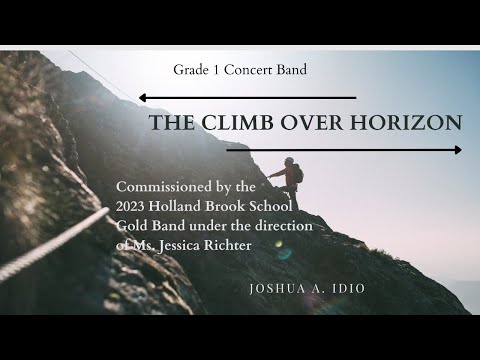 Grade 1 Concert Band

THE CLIMB OVER HORIZON

Commissioned by the 2023 Holland Brook School Gold Band under the direction of Ms. Jessica Richter

JOSHUA A. IDIO